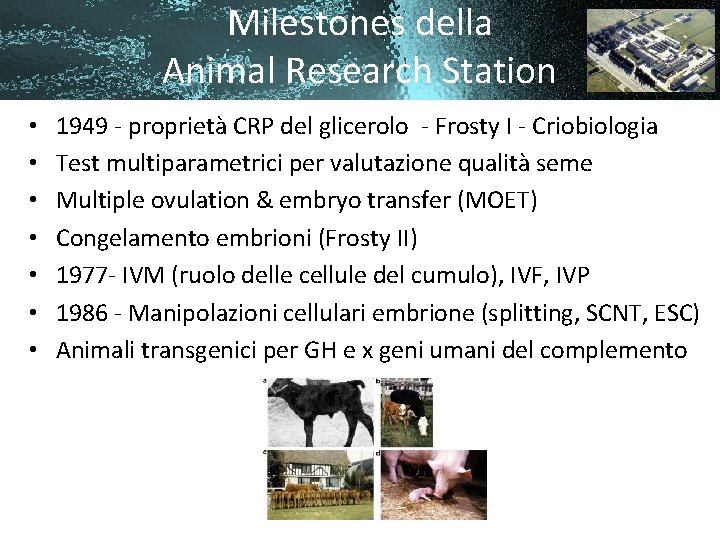 Milestones della
Animal Research Station

• 1949 - proprietà CRP del glicerolo - Frosty I - Criobiologia
• Test multiparametrici per valutazione qualità seme
• Multiple ovulation & embryo transfer (MOET)
• Congelamento embrioni (Frosty II)
• 1977- IVM (ruolo delle cellule del cumulo), IVF, IVP
• 1986 - Manipolazioni cellulari embrione (splitting, SCNT, ESC)
• Animali transgenici per GH e x geni umani del complemento

a
b
c
d